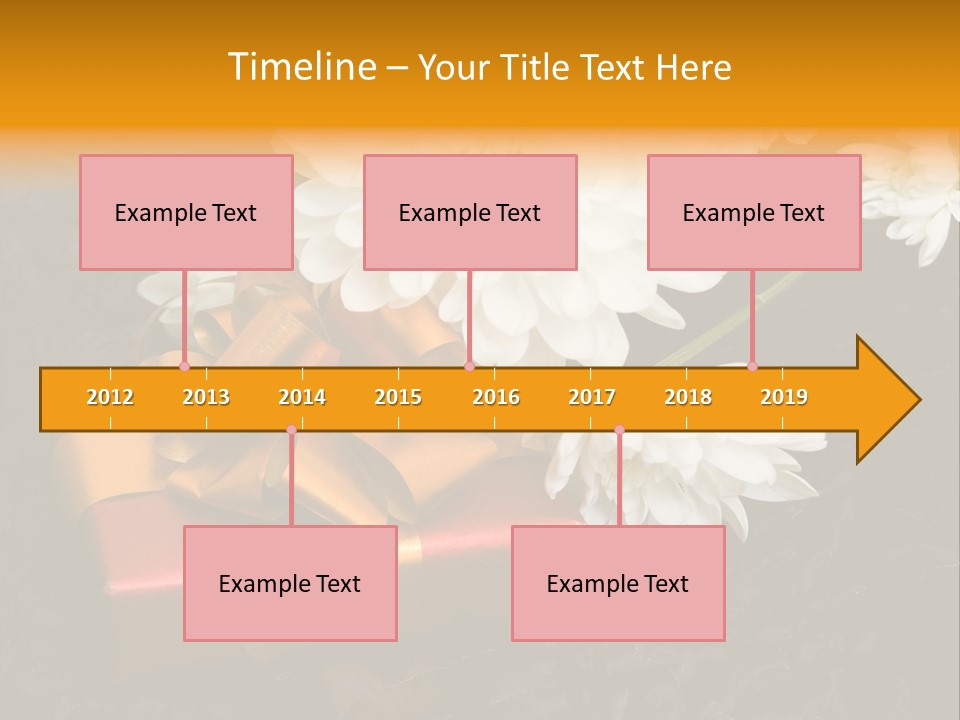 Timeline – Your Title Text Here

Example Text

Example Text

Example Text

2012 2013 2014 2015 2016 2017 2018 2019

Example Text

Example Text